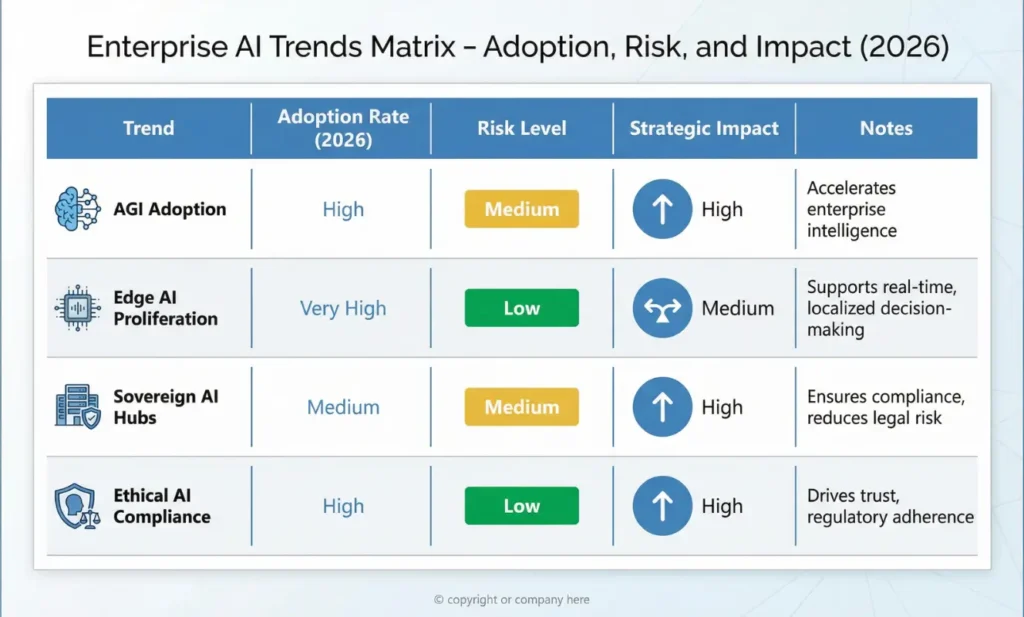 Enterprise AI Trends Matrix – Adoption, Risk, and Impact (2026)

| Trend | Adoption Rate (2026) | Risk Level | Strategic Impact | Notes |
|---|---|---|---|---|
| AGI Adoption | High | Medium | High | Accelerates enterprise intelligence |
| Edge AI Proliferation | Very High | Low | Medium | Supports real-time, localized decision-making |
| Sovereign AI Hubs | Medium | Medium | High | Ensures compliance, reduces legal risk |
| Ethical AI Compliance | High | Low | High | Drives trust, regulatory adherence |

© copyright or company here